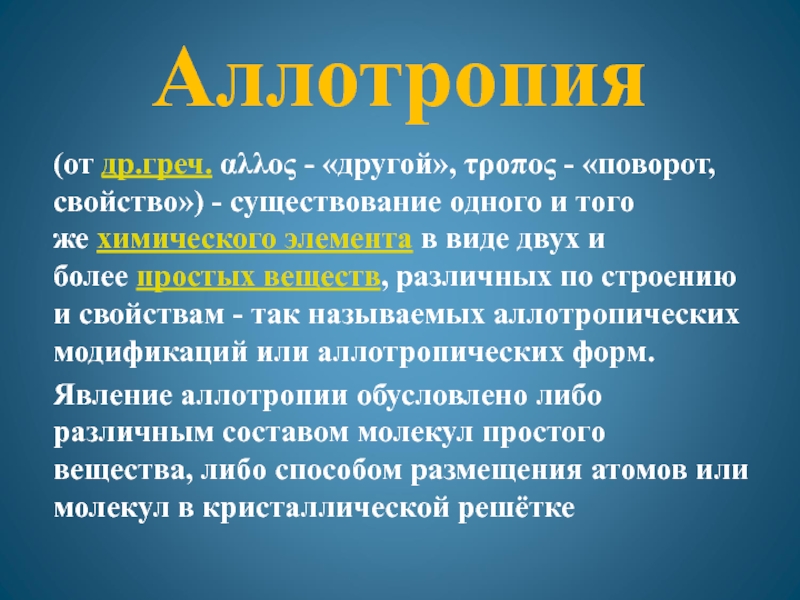 Аллотропия

(от др.греч. αλλος - «другой», τροπος - «поворот, свойство») - существование одного и того же химического элемента в виде двух и более простых веществ, различных по строению и свойствам - так называемых аллотропических модификаций или аллотропических форм.

Явление аллотропии обусловлено либо различным составом молекул простого вещества, либо способом размещения атомов или молекул в кристаллической решётке